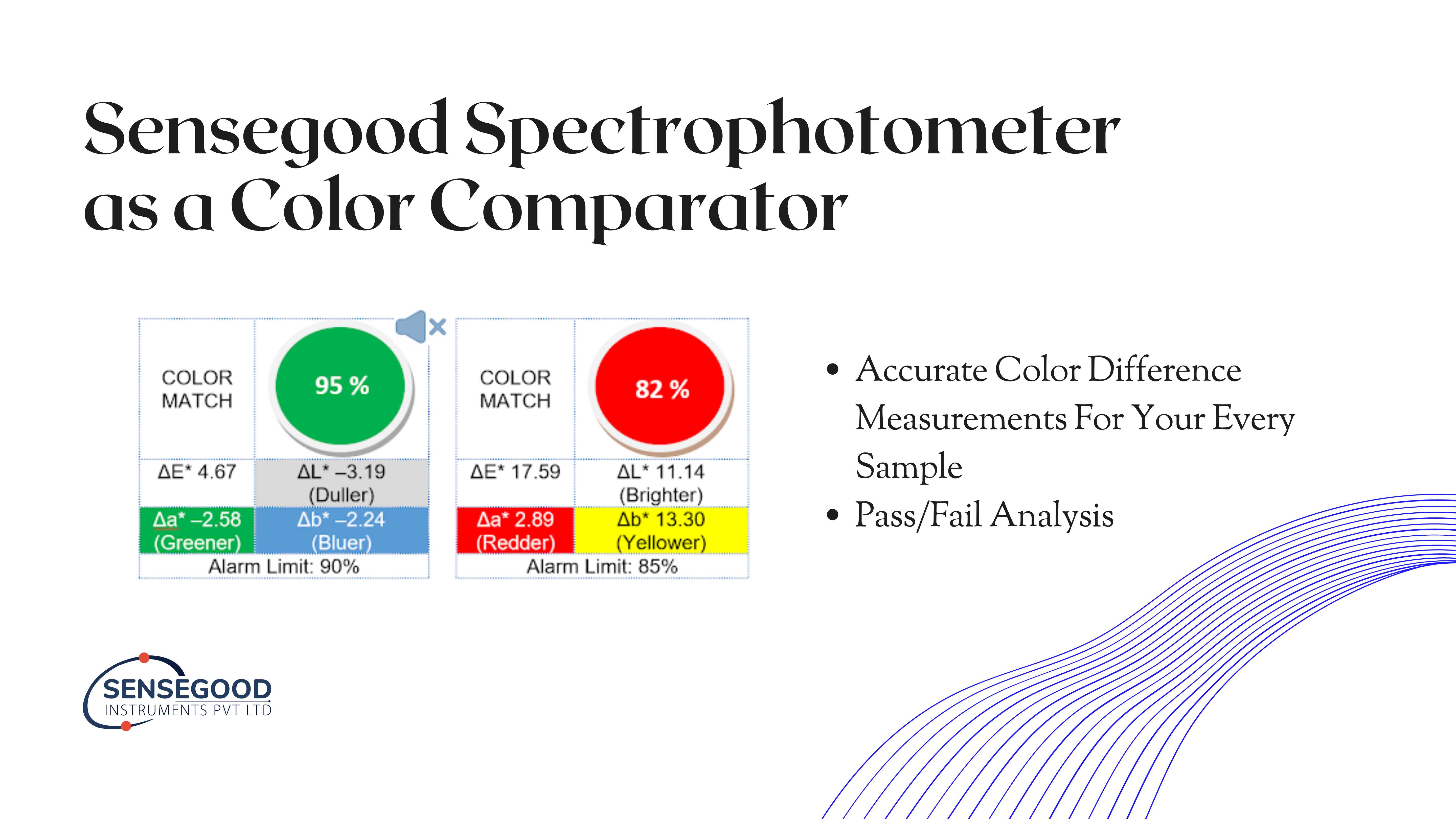 Sensegood Spectrophotometer as a Color Comparator

| COLOR MATCH | 95 % |
|---|---|
| ΔE* 4.67 | ΔL* –3.19 (Duller) |
| Δa* –2.58 (Greener) | Δb* –2.24 (Bluer) |
| Alarm Limit: 90% | |

| COLOR MATCH | 82 % |
|---|---|
| ΔE* 17.59 | ΔL* 11.14 (Brighter) |
| Δa* 2.89 (Redder) | Δb* 13.30 (Yellower) |
| Alarm Limit: 85% | |

• Accurate Color Difference Measurements For Your Every Sample
• Pass/Fail Analysis

SENSEGOOD
INSTRUMENTS PVT LTD